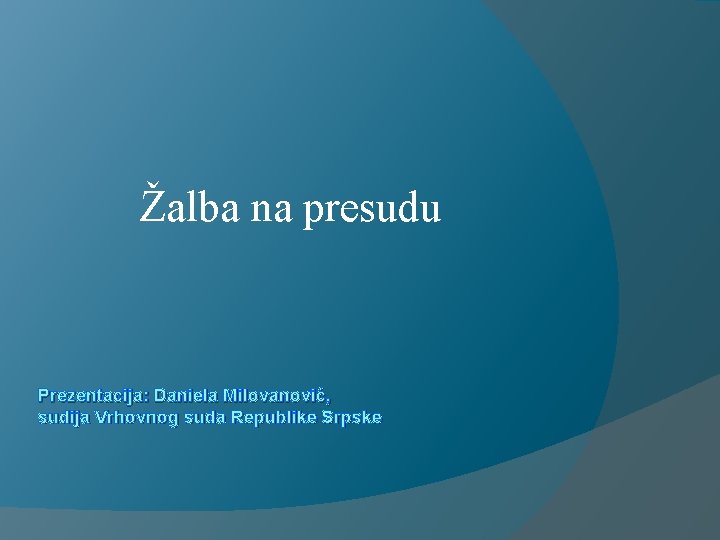 Žalba na presudu

Prezentacija: Daniela Milovanović,
sudija Vrhovnog suda Republike Srpske